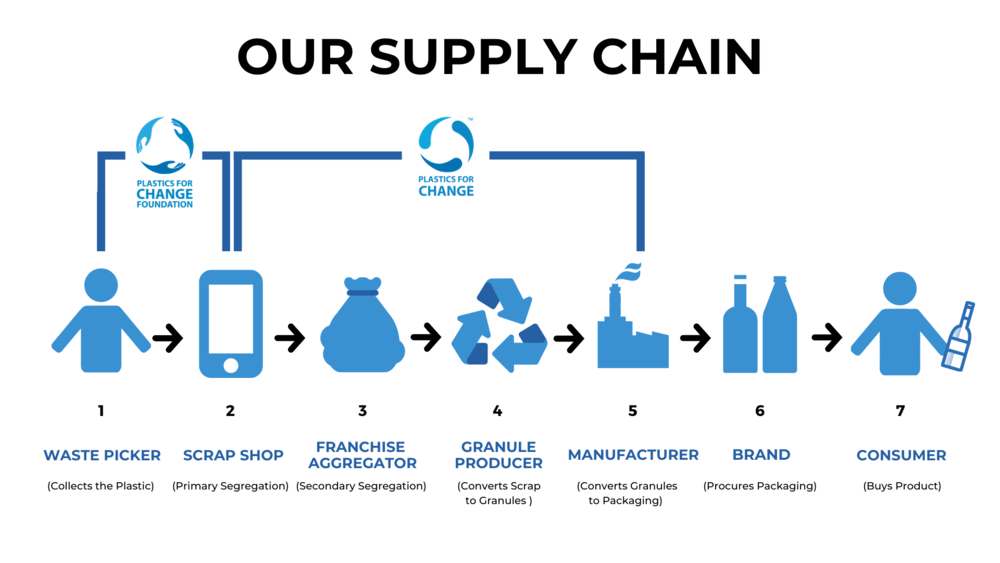 OUR SUPPLY CHAIN

PLASTICS FOR CHANGE FOUNDATION

PLASTICS FOR CHANGE

1
WASTE PICKER
(Collects the Plastic)

2
SCRAP SHOP
(Primary Segregation)

3
FRANCHISE AGGREGATOR
(Secondary Segregation)

4
GRANULE PRODUCER
(Converts Scrap to Granules )

5
MANUFACTURER
(Converts Granules to Packaging)

6
BRAND
(Procures Packaging)

7
CONSUMER
(Buys Product)